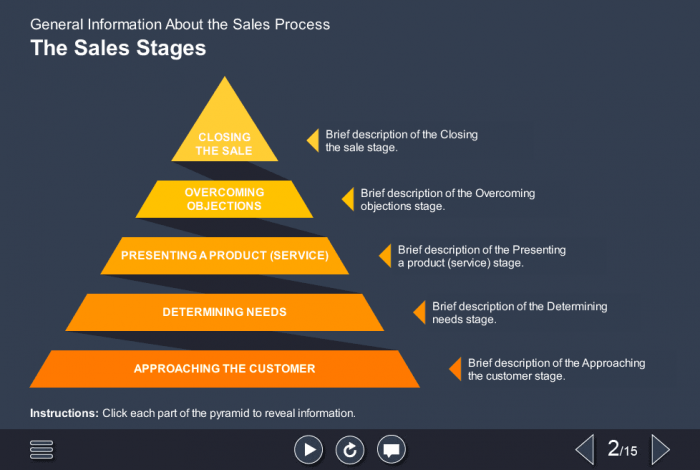 General Information About the Sales Process
The Sales Stages

CLOSING THE SALE
Brief description of the Closing the sale stage.

OVERCOMING OBJECTIONS
Brief description of the Overcoming objections stage.

PRESENTING A PRODUCT (SERVICE)
Brief description of the Presenting a product (service) stage.

DETERMINING NEEDS
Brief description of the Determining needs stage.

APPROACHING THE CUSTOMER
Brief description of the Approaching the customer stage.

Instructions: Click each part of the pyramid to reveal information.

2/15